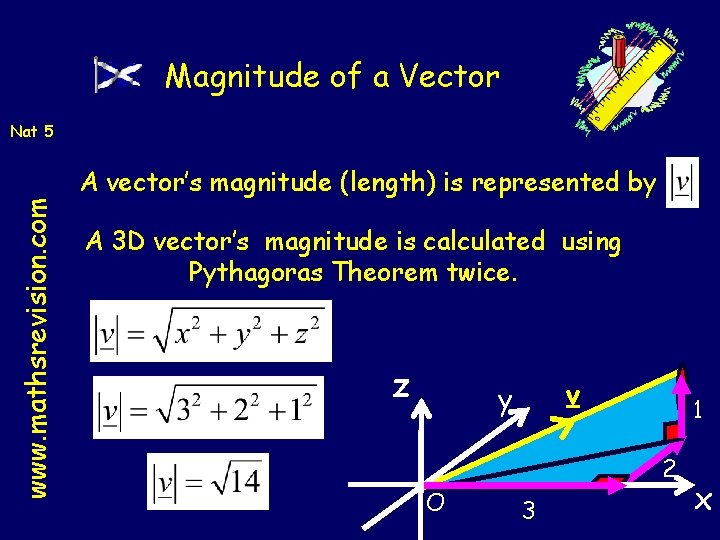 Magnitude of a Vector

Nat 5

www.mathsrevision.com

A vector's magnitude (length) is represented by $|\underline{v}|$

A 3D vector's magnitude is calculated using Pythagoras Theorem twice.

$|\underline{v}| = \sqrt{x^2 + y^2 + z^2}$

$|\underline{v}| = \sqrt{3^2 + 2^2 + 1^2}$

$|\underline{v}| = \sqrt{14}$

z
y
$\underline{v}$
1
2
O
3
x